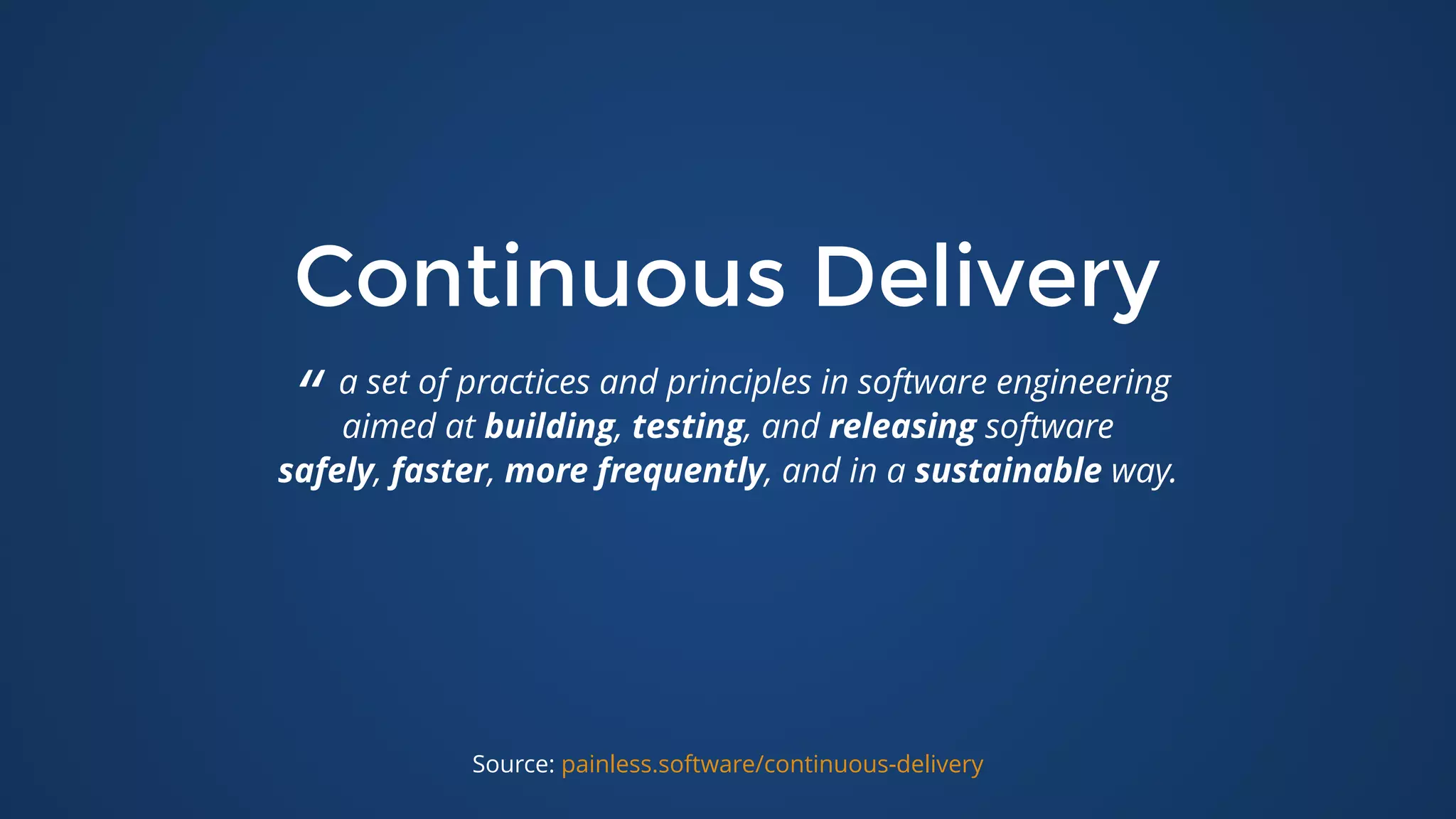 Continuous Delivery

“ a set of practices and principles in software engineering aimed at building, testing, and releasing software safely, faster, more frequently, and in a sustainable way.

Source: painless.software/continuous-delivery